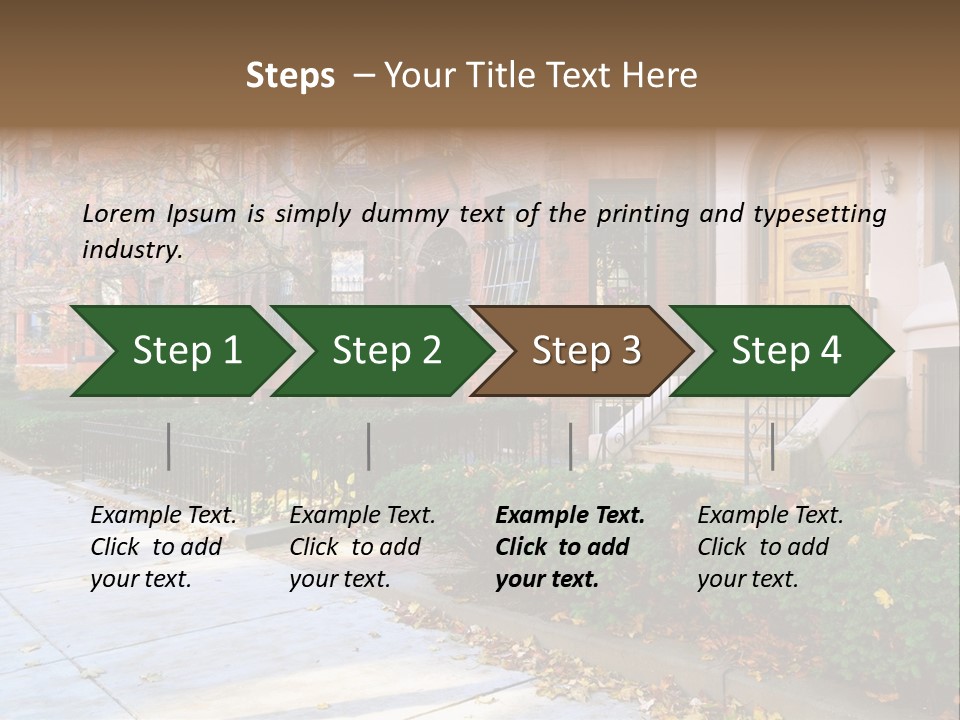 Steps – Your Title Text Here

Lorem Ipsum is simply dummy text of the printing and typesetting industry.

Step 1

Step 2

Step 3

Step 4

Example Text. Click to add your text.

Example Text. Click to add your text.

Example Text. Click to add your text.

Example Text. Click to add your text.